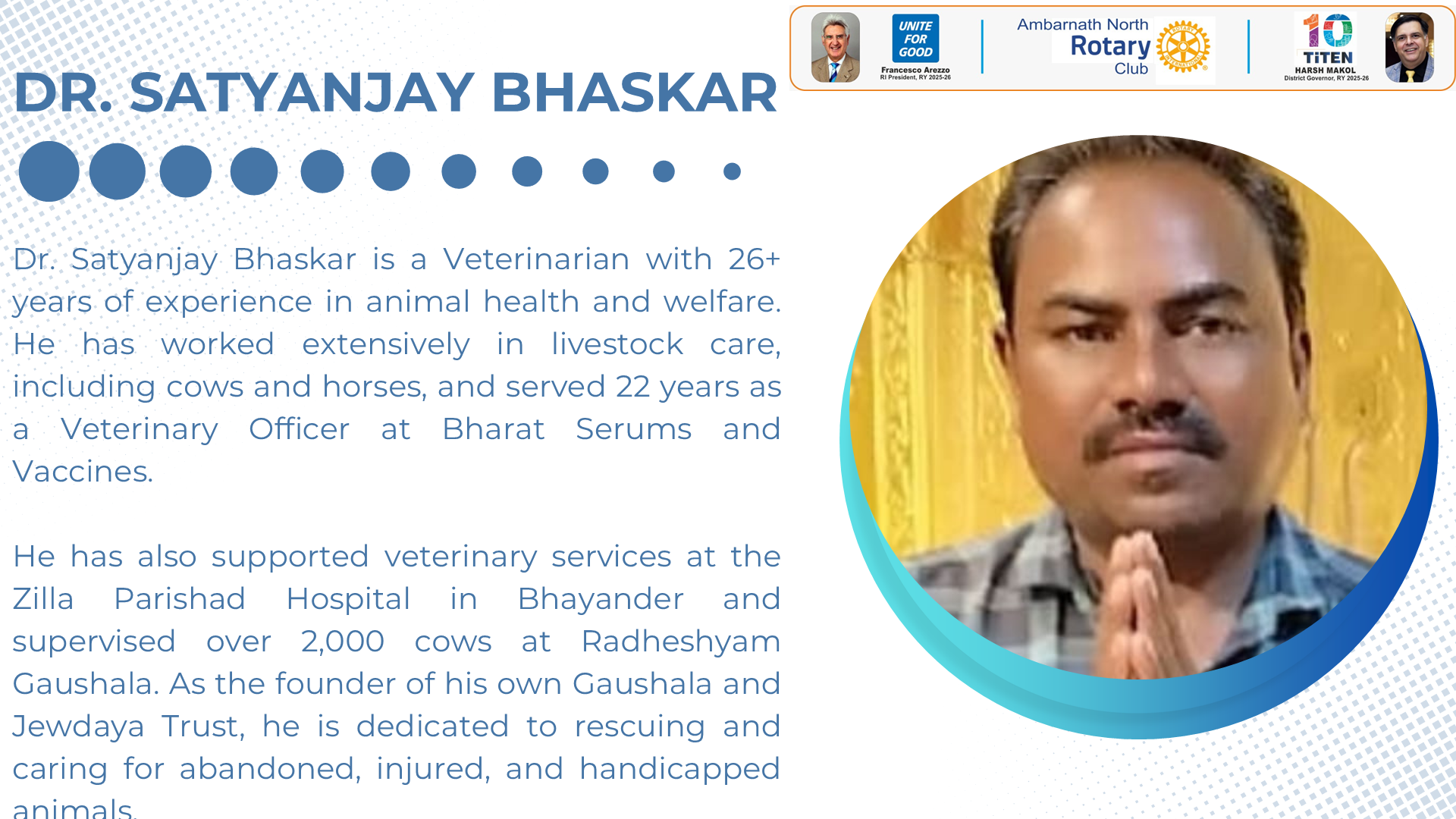 UNITE FOR GOOD
Francesco Arezzo
RI President, RY 2025-26

Ambarnath North
Rotary
Club

ROTARY INTERNATIONAL

10
TiTEN
HARSH MAKOL
District Governor, RY 2025-26

DR. SATYANJAY BHASKAR

Dr. Satyanjay Bhaskar is a Veterinarian with 26+ years of experience in animal health and welfare. He has worked extensively in livestock care, including cows and horses, and served 22 years as a Veterinary Officer at Bharat Serums and Vaccines.

He has also supported veterinary services at the Zilla Parishad Hospital in Bhayander and supervised over 2,000 cows at Radheshyam Gaushala. As the founder of his own Gaushala and Jewdaya Trust, he is dedicated to rescuing and caring for abandoned, injured, and handicapped animals.